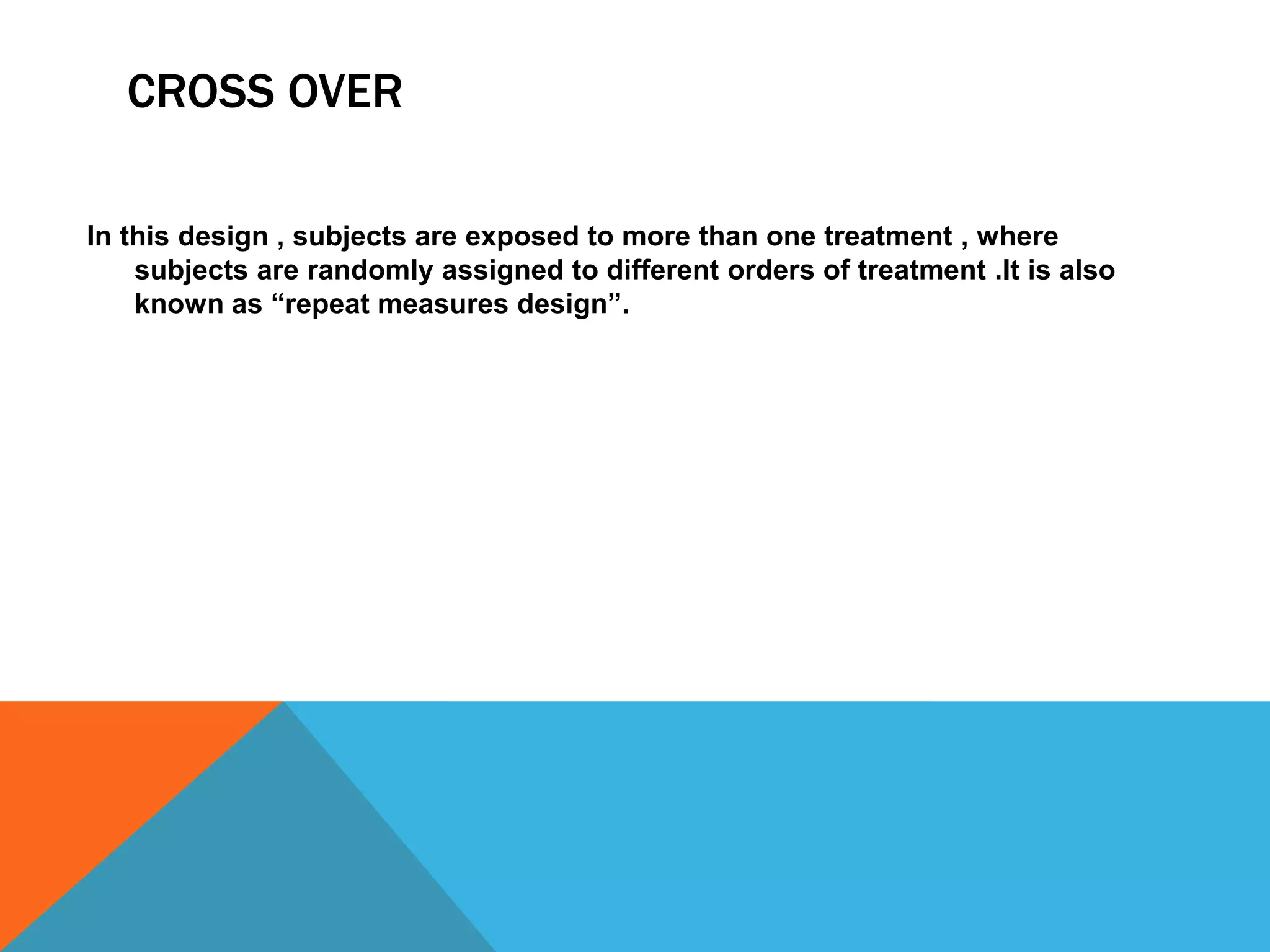 CROSS OVER

In this design , subjects are exposed to more than one treatment , where subjects are randomly assigned to different orders of treatment .It is also known as “repeat measures design”.